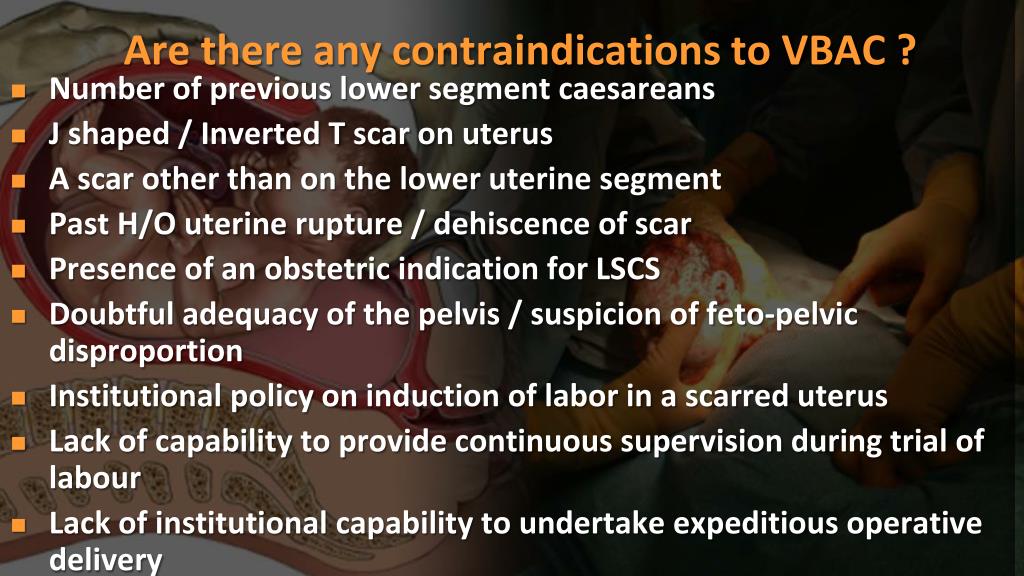 Are there any contraindications to VBAC ?

- Number of previous lower segment caesareans
- J shaped / Inverted T scar on uterus
- A scar other than on the lower uterine segment
- Past H/O uterine rupture / dehiscence of scar
- Presence of an obstetric indication for LSCS
- Doubtful adequacy of the pelvis / suspicion of feto-pelvic disproportion
- Institutional policy on induction of labor in a scarred uterus
- Lack of capability to provide continuous supervision during trial of labour
- Lack of institutional capability to undertake expeditious operative delivery